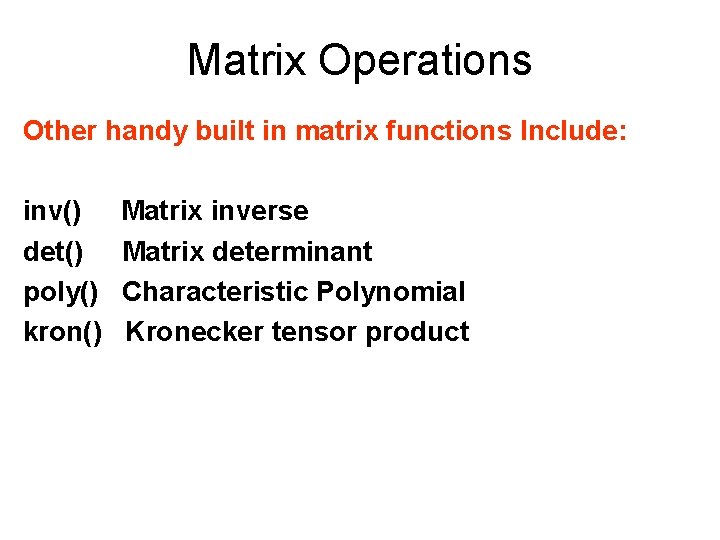 Matrix Operations

Other handy built in matrix functions Include:

inv() Matrix inverse
det() Matrix determinant
poly() Characteristic Polynomial
kron() Kronecker tensor product